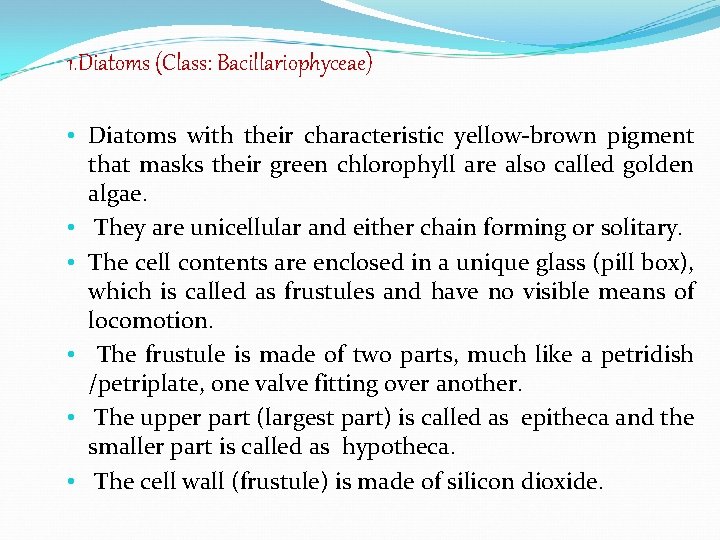 1.Diatoms (Class: Bacillariophyceae)

• Diatoms with their characteristic yellow-brown pigment that masks their green chlorophyll are also called golden algae.
• They are unicellular and either chain forming or solitary.
• The cell contents are enclosed in a unique glass (pill box), which is called as frustules and have no visible means of locomotion.
• The frustule is made of two parts, much like a petridish /petriplate, one valve fitting over another.
• The upper part (largest part) is called as epitheca and the smaller part is called as hypotheca.
• The cell wall (frustule) is made of silicon dioxide.